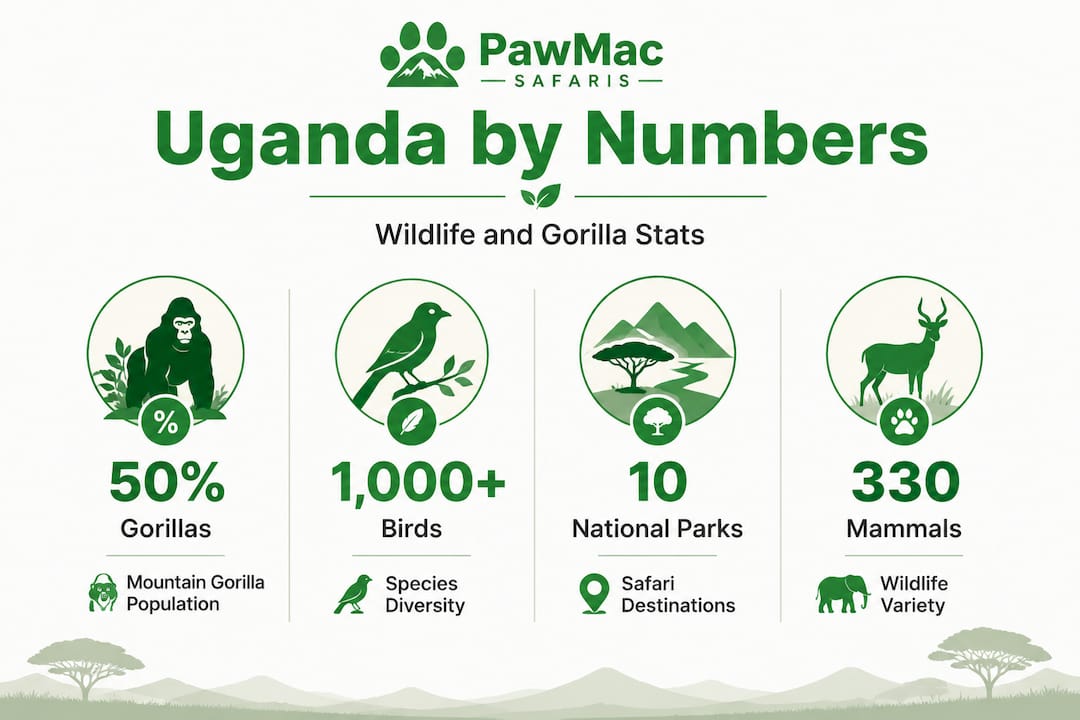 PawMac
SAFARIS

Uganda by Numbers

Wildlife and Gorilla Stats

%
50%
Gorillas
Mountain Gorilla Population

1,000+
Birds
Species Diversity

10
National Parks
Safari Destinations

330
Mammals
Wildlife Variety